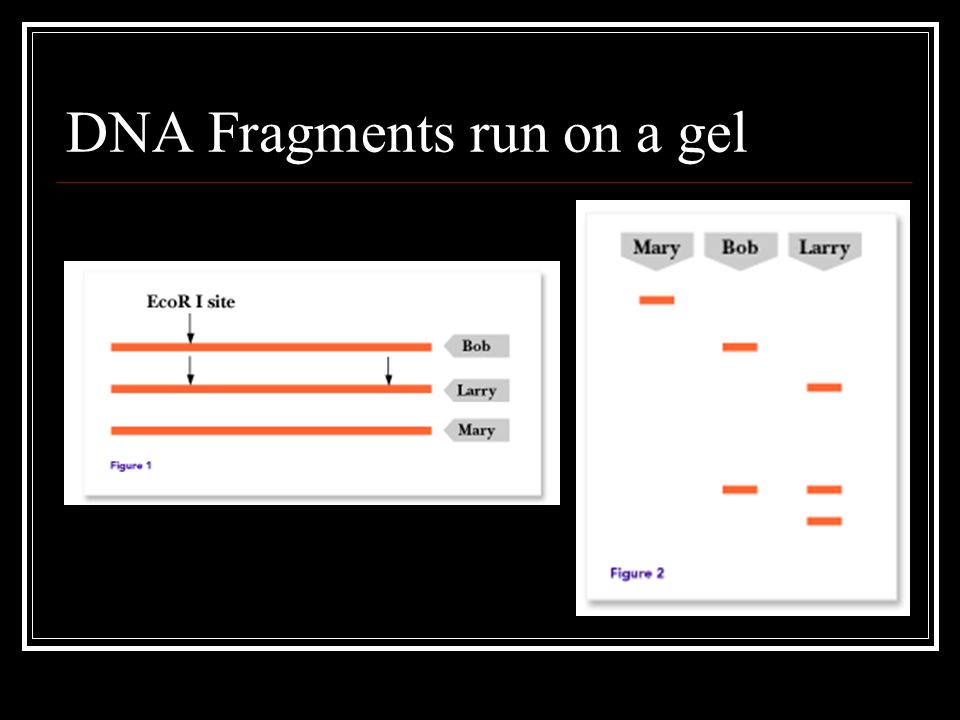 DNA Fragments run on a gel

EcoR I site

Bob

Larry

Mary

Figure 1

Mary Bob Larry

Figure 2